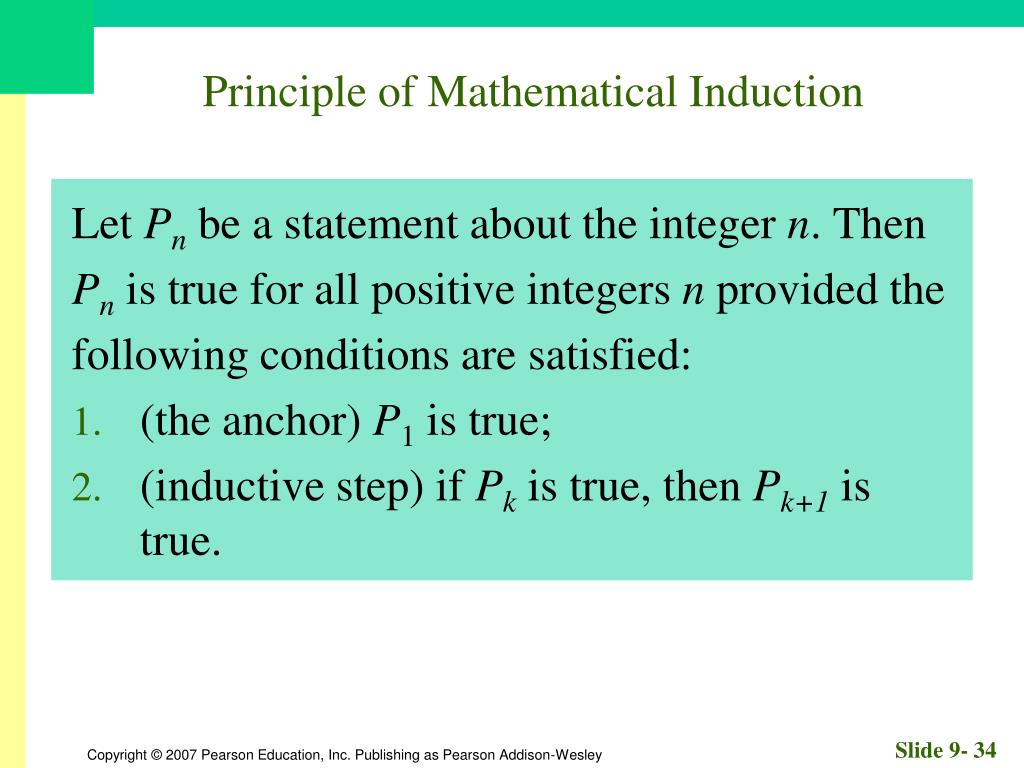 Principle of Mathematical Induction

Let $P_n$ be a statement about the integer $n$. Then $P_n$ is true for all positive integers $n$ provided the following conditions are satisfied:

1. (the anchor) $P_1$ is true;
2. (inductive step) if $P_k$ is true, then $P_{k+1}$ is true.

Copyright © 2007 Pearson Education, Inc. Publishing as Pearson Addison-Wesley

Slide 9- 34